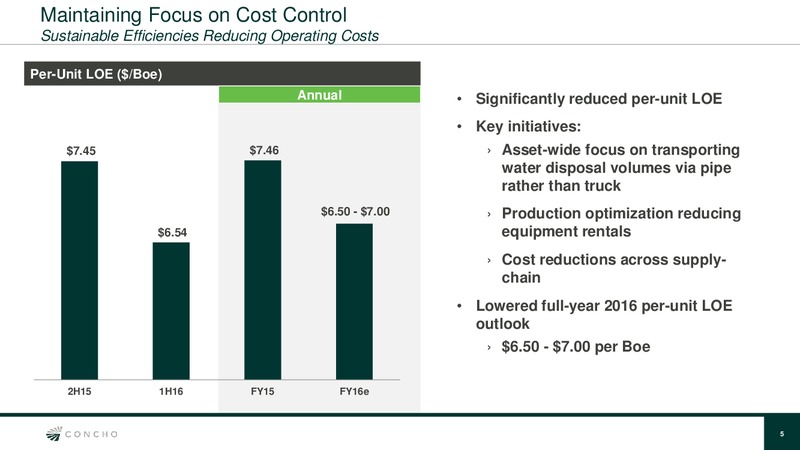 Maintaining Focus on Cost Control
Sustainable Efficiencies Reducing Operating Costs

Per-Unit LOE ($/Boe)

Annual

$7.45
$6.54
$7.46
$6.50 - $7.00

2H15
1H16
FY15
FY16e

• Significantly reduced per-unit LOE
• Key initiatives:
› Asset-wide focus on transporting water disposal volumes via pipe rather than truck
› Production optimization reducing equipment rentals
› Cost reductions across supply-chain
• Lowered full-year 2016 per-unit LOE outlook
› $6.50 - $7.00 per Boe

CONCHO

5